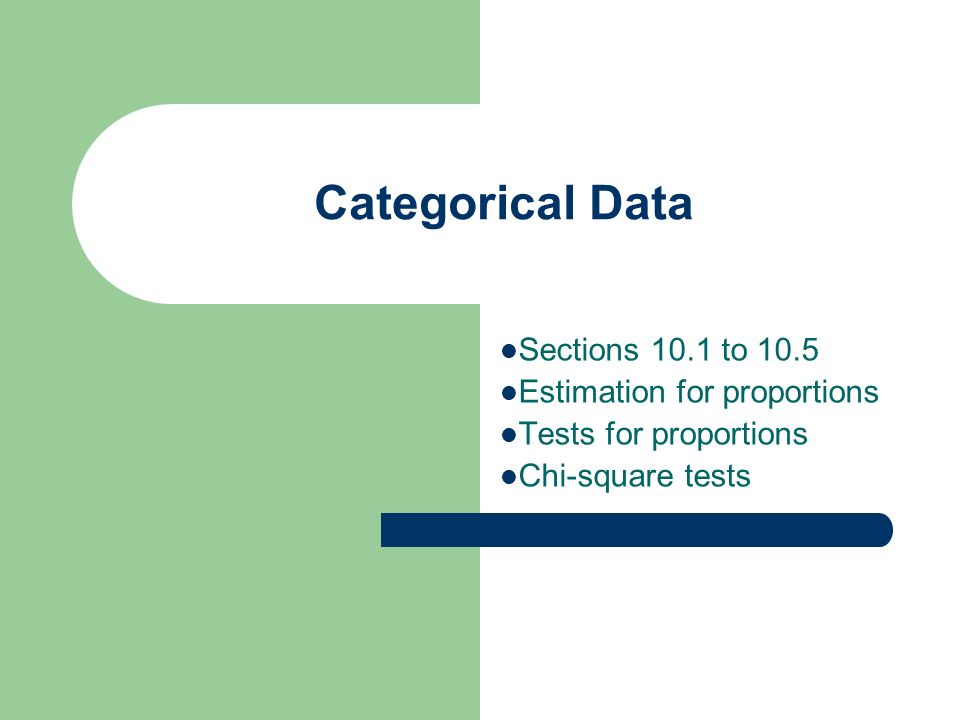 Categorical Data

- Sections 10.1 to 10.5
- Estimation for proportions
- Tests for proportions
- Chi-square tests